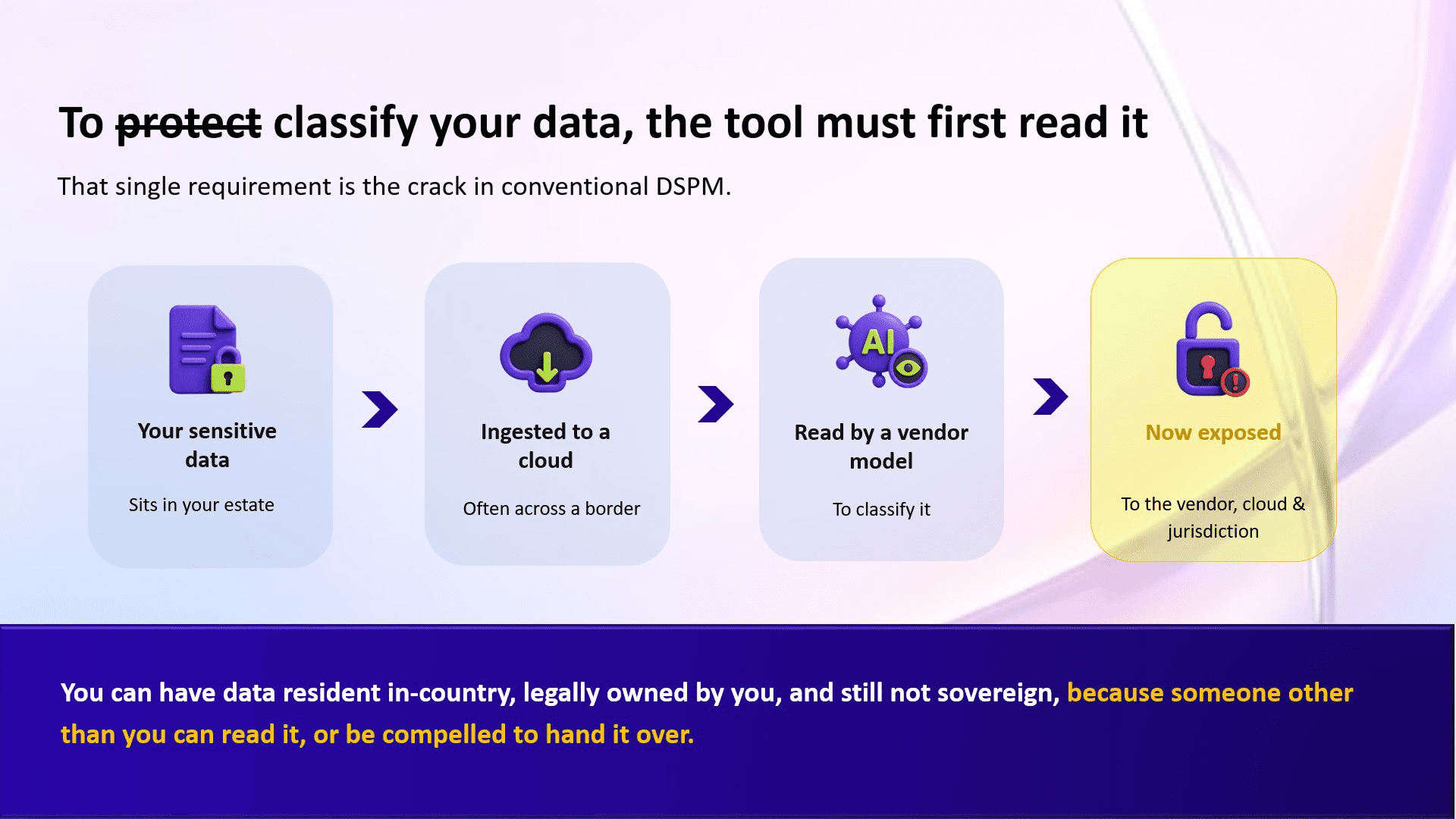 To ~~protect~~ classify your data, the tool must first read it

That single requirement is the crack in conventional DSPM.

Your sensitive data

Sits in your estate

Ingested to a cloud

Often across a border

AI

Read by a vendor model

To classify it

Now exposed

To the vendor, cloud & jurisdiction

You can have data resident in-country, legally owned by you, and still not sovereign, because someone other than you can read it, or be compelled to hand it over.